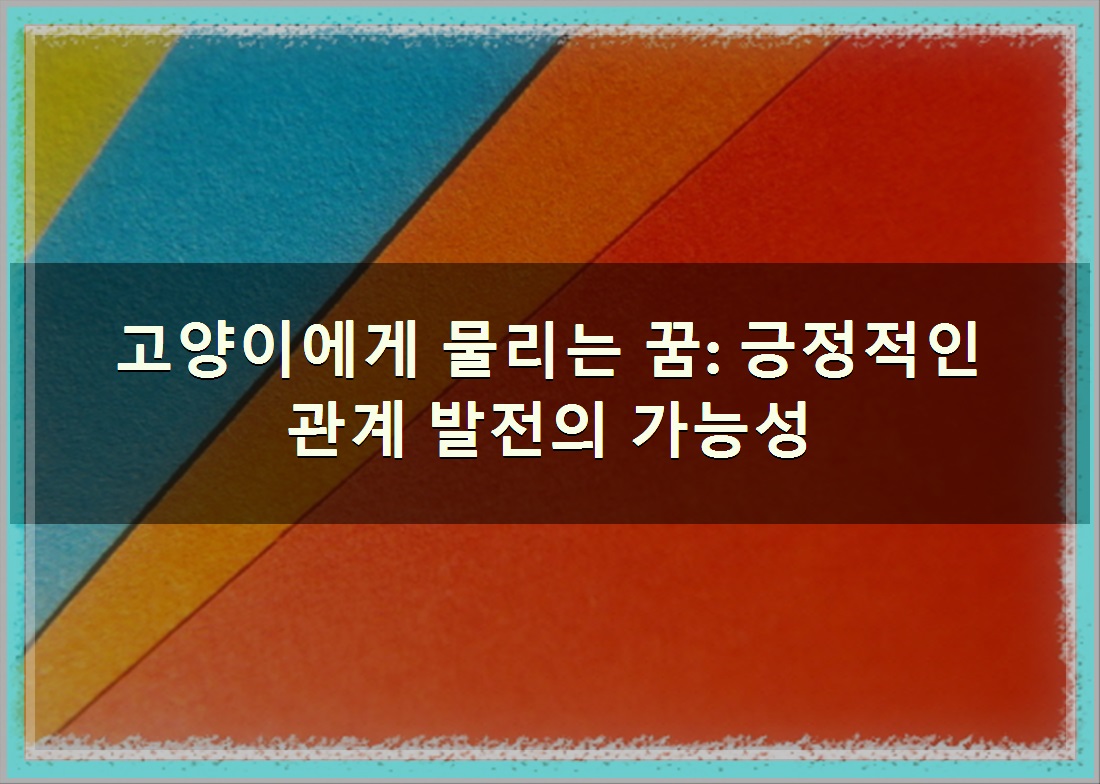 고양이에게 물리는 꿈: 긍정적인 관계 발전의 가능성